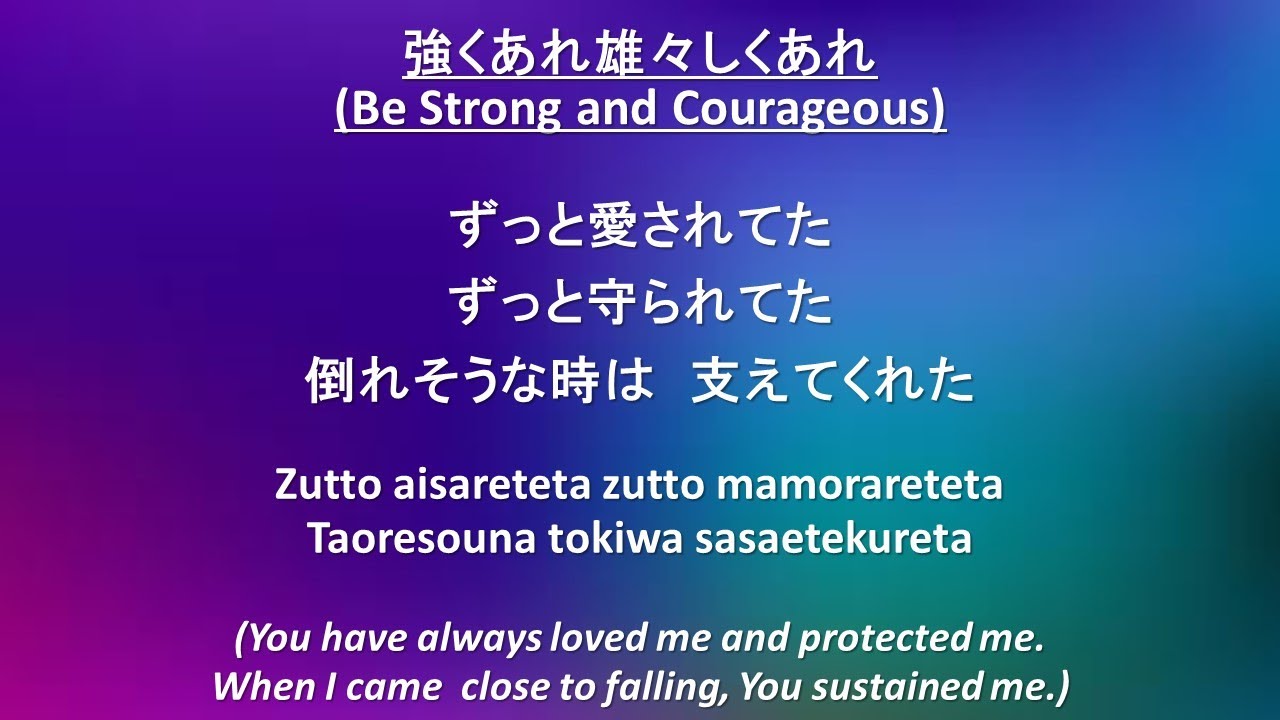 強くあれ雄々しくあれ
(Be Strong and Courageous)

ずっと愛されてた
ずっと守られてた
倒れそうな時は　支えてくれた

Zutto aisareteta zutto mamorareteta
Taoresouna tokiwa sasaetekureta

(You have always loved me and protected me.
When I came close to falling, You sustained me.)